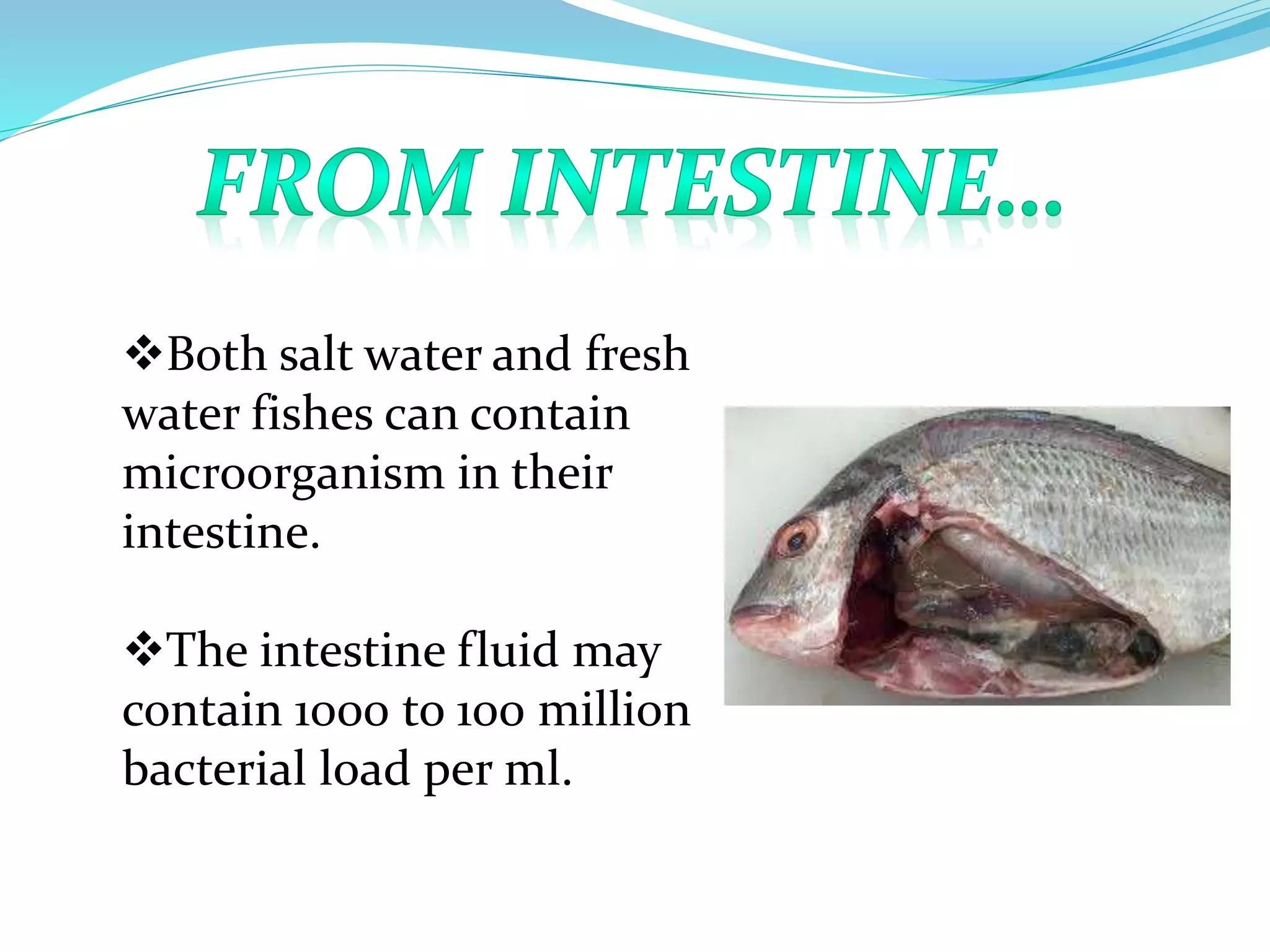 FROM INTESTINE…

❖Both salt water and fresh water fishes can contain microorganism in their intestine.

❖The intestine fluid may contain 1000 to 100 million bacterial load per ml.